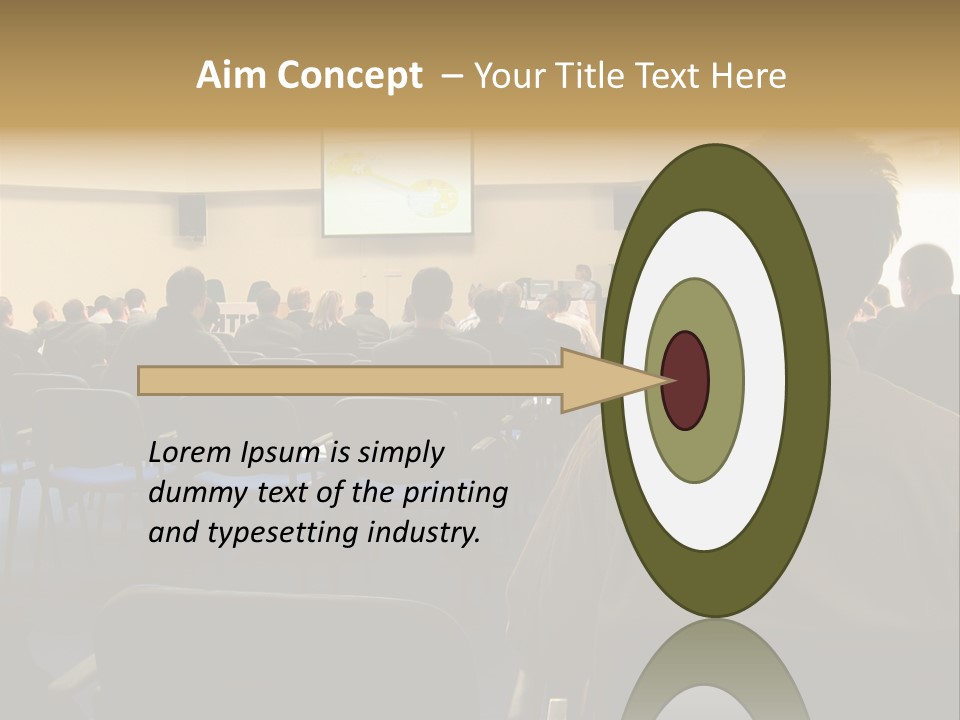 Aim Concept – Your Title Text Here

Lorem Ipsum is simply dummy text of the printing and typesetting industry.